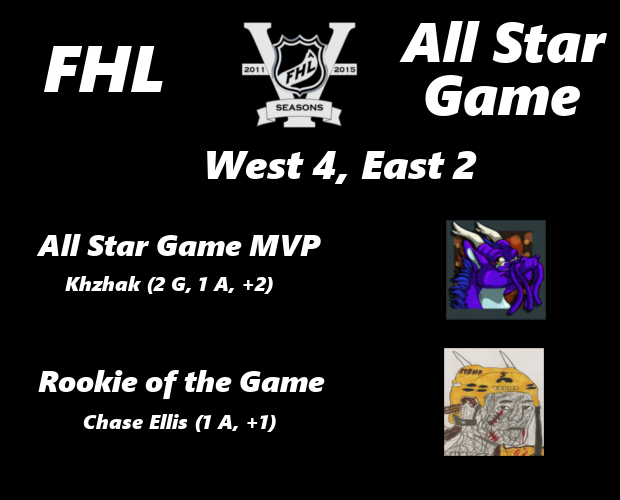 FHL

2011 FHL 2015
SEASONS

All Star Game

West 4, East 2

All Star Game MVP

Khzhak (2 G, 1 A, +2)

Rookie of the Game

Chase Ellis (1 A, +1)